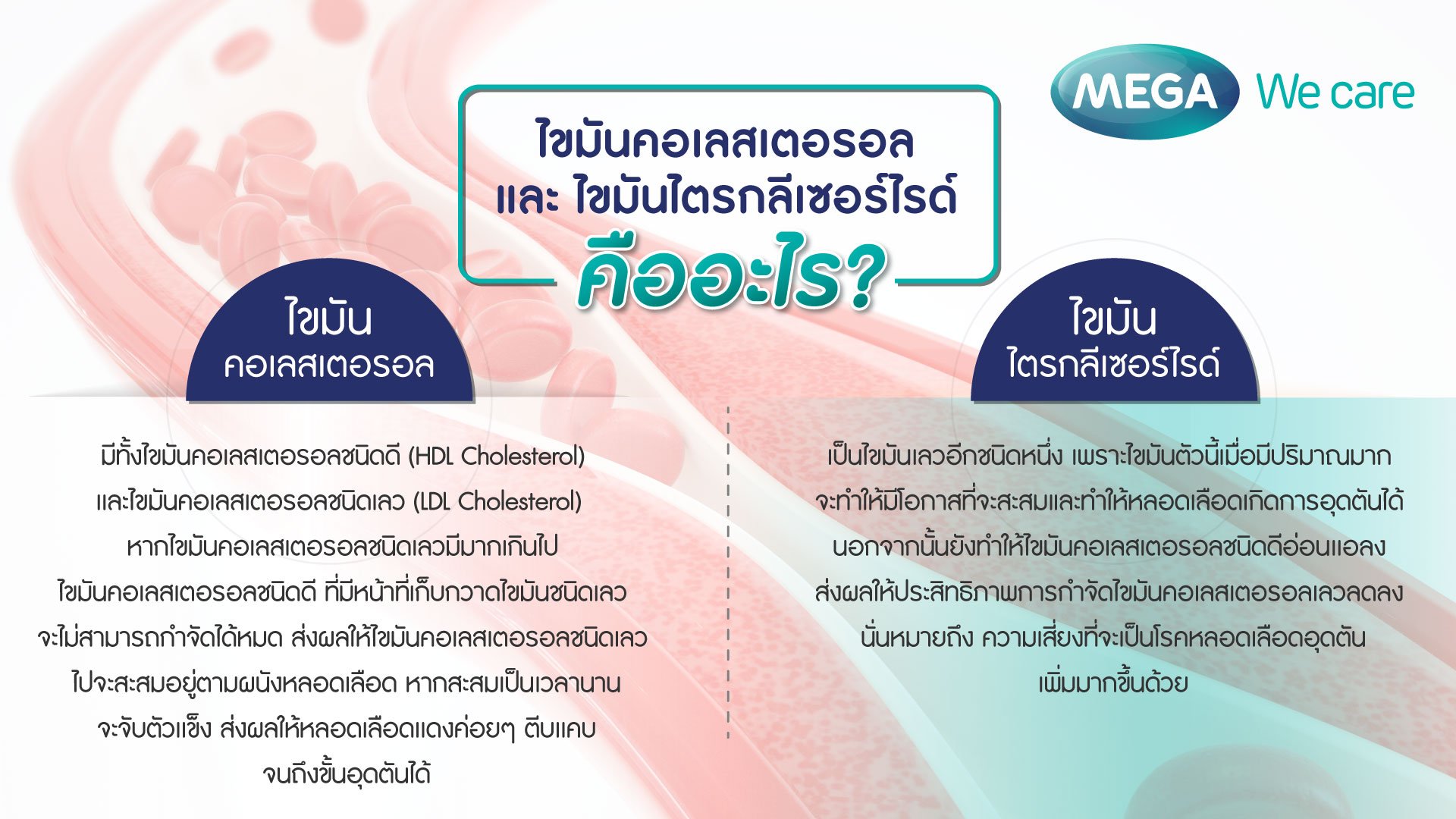 MEGA We care

ไขมันคอเลสเตอรอล และ ไขมันไตรกลีเซอร์ไรด์ คืออะไร?

ไขมัน คอเลสเตอรอล

มีทั้งไขมันคอเลสเตอรอลชนิดดี (HDL Cholesterol) และไขมันคอเลสเตอรอลชนิดเลว (LDL Cholesterol) หากไขมันคอเลสเตอรอลชนิดเลวมีมากเกินไป ไขมันคอเลสเตอรอลชนิดดี ที่มีหน้าที่เก็บกวาดไขมันชนิดเลว จะไม่สามารถกำจัดได้หมด ส่งผลให้ไขมันคอเลสเตอรอลชนิดเลว ไปจะสะสมอยู่ตามผนังหลอดเลือด หากสะสมเป็นเวลานาน จะจับตัวแข็ง ส่งผลให้หลอดเลือดแดงค่อยๆ ตีบแคบ จนถึงขั้นอุดตันได้

ไขมัน ไตรกลีเซอร์ไรด์

เป็นไขมันเลวอีกชนิดหนึ่ง เพราะไขมันตัวนี้เมื่อมีปริมาณมาก จะทำให้มีโอกาสที่จะสะสมและทำให้หลอดเลือดเกิดการอุดตันได้ นอกจากนั้นยังทำให้ไขมันคอเลสเตอรอลชนิดดีอ่อนแอลง ส่งผลให้ประสิทธิภาพการกำจัดไขมันคอเลสเตอรอลเลวลดลง นั่นหมายถึง ความเสี่ยงที่จะเป็นโรคหลอดเลือดอุดตัน เพิ่มมากขึ้นด้วย